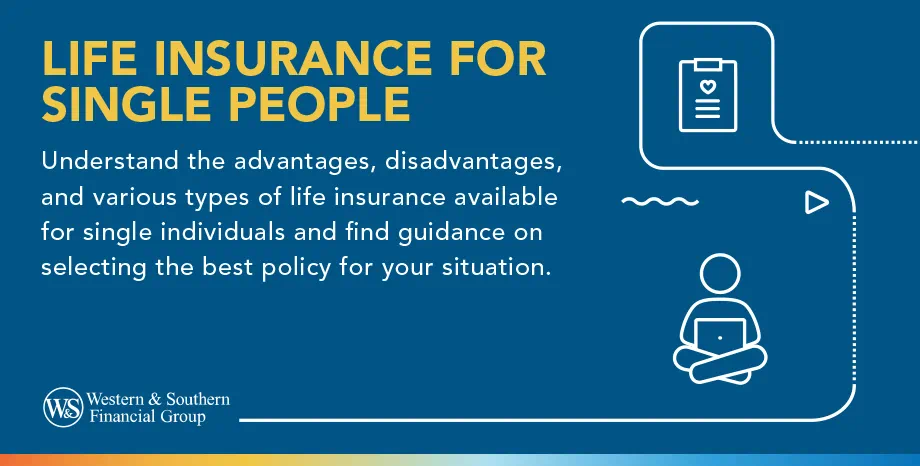 LIFE INSURANCE FOR SINGLE PEOPLE

Understand the advantages, disadvantages, and various types of life insurance available for single individuals and find guidance on selecting the best policy for your situation.

W&S Western & Southern Financial Group